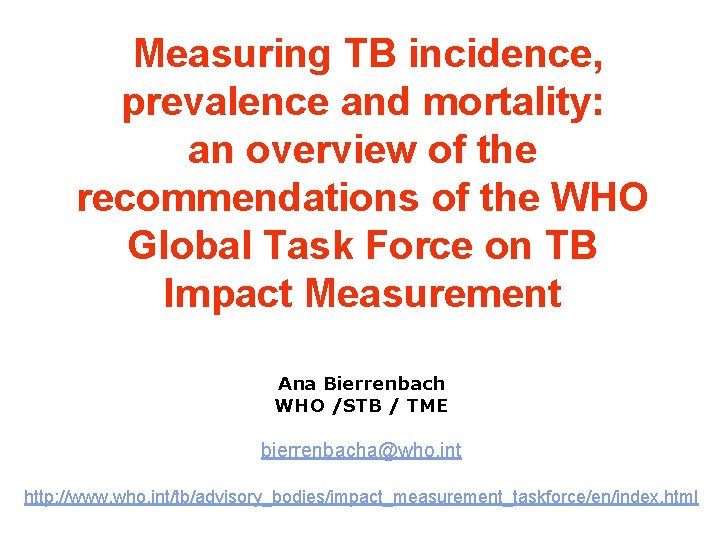 Measuring TB incidence, prevalence and mortality: an overview of the recommendations of the WHO Global Task Force on TB Impact Measurement

Ana Bierrenbach
WHO /STB / TME

bierrenbacha@who.int

http://www.who.int/tb/advisory_bodies/impact_measurement_taskforce/en/index.html